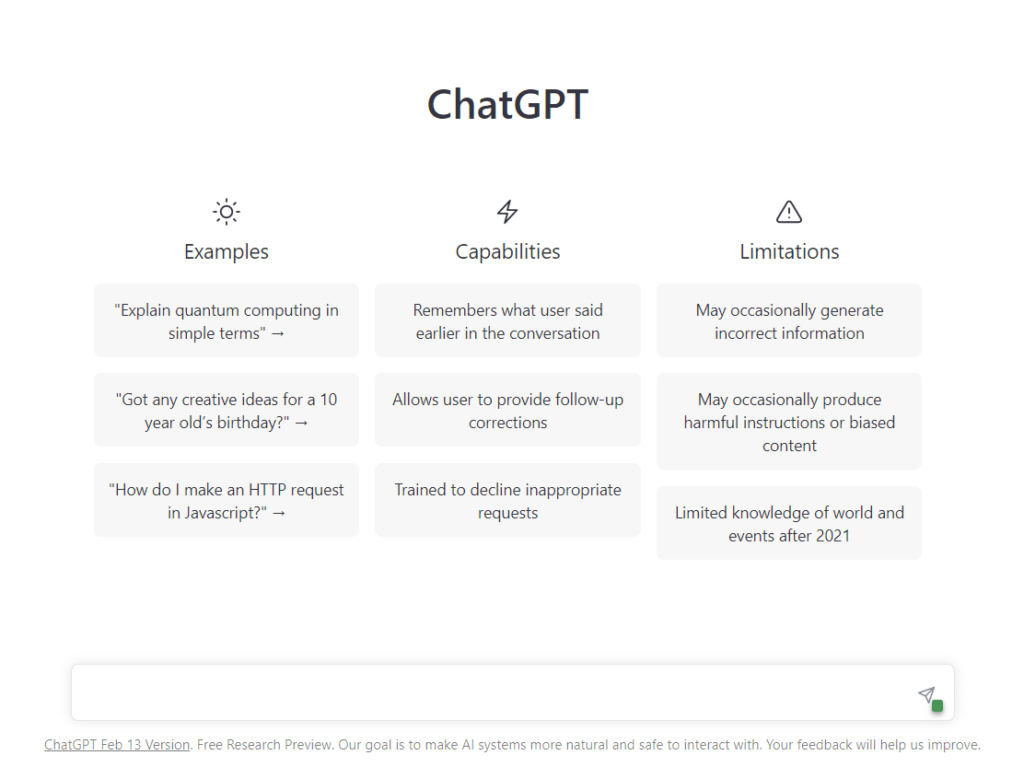 ChatGPT

Examples

"Explain quantum computing in simple terms" →

"Got any creative ideas for a 10 year old's birthday?" →

"How do I make an HTTP request in Javascript?" →

Capabilities

Remembers what user said earlier in the conversation

Allows user to provide follow-up corrections

Trained to decline inappropriate requests

Limitations

May occasionally generate incorrect information

May occasionally produce harmful instructions or biased content

Limited knowledge of world and events after 2021

ChatGPT Feb 13 Version. Free Research Preview. Our goal is to make AI systems more natural and safe to interact with. Your feedback will help us improve.